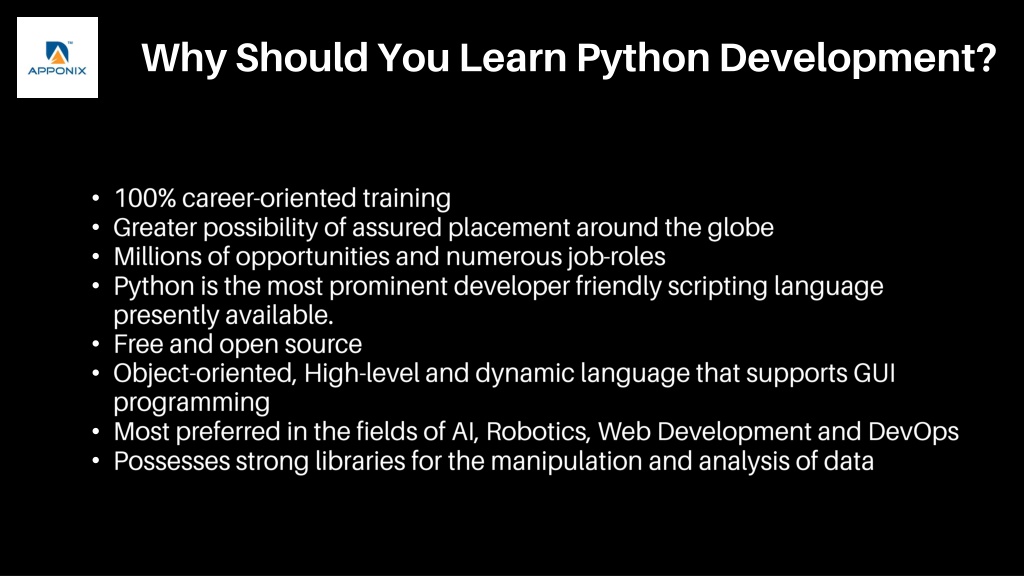 APPONIX

Why Should You Learn Python Development?

• 100% career-oriented training
• Greater possibility of assured placement around the globe
• Millions of opportunities and numerous job-roles
• Python is the most prominent developer friendly scripting language presently available.
• Free and open source
• Object-oriented, High-level and dynamic language that supports GUI programming
• Most preferred in the fields of AI, Robotics, Web Development and DevOps
• Possesses strong libraries for the manipulation and analysis of data